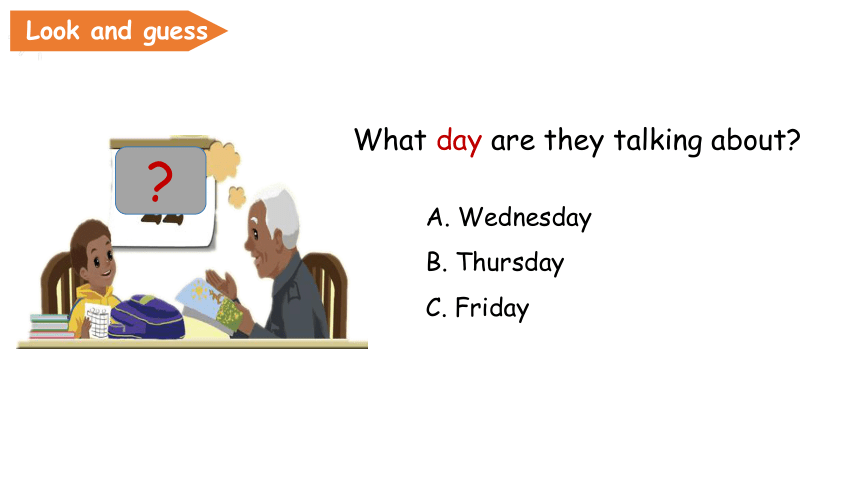 Look and guess

?

What day are they talking about?

A. Wednesday

B. Thursday

C. Friday